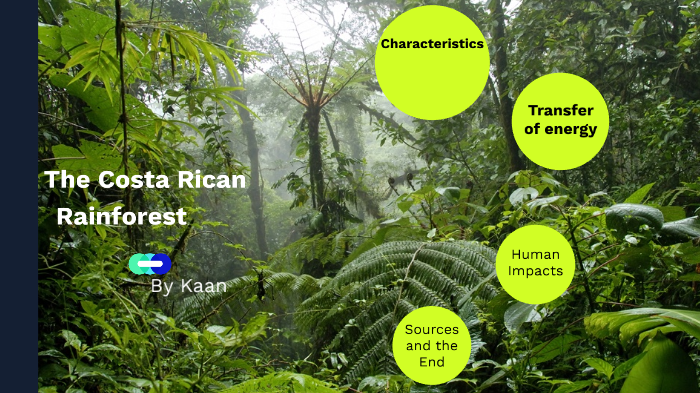 The Costa Rican Rainforest

By Kaan

Characteristics

Transfer of energy

Human Impacts

Sources and the End